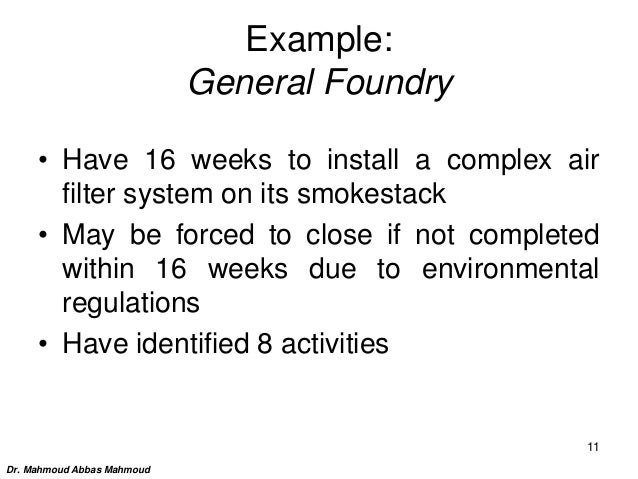 Example:
General Foundry

• Have 16 weeks to install a complex air filter system on its smokestack

• May be forced to close if not completed within 16 weeks due to environmental regulations

• Have identified 8 activities

11

Dr. Mahmoud Abbas Mahmoud